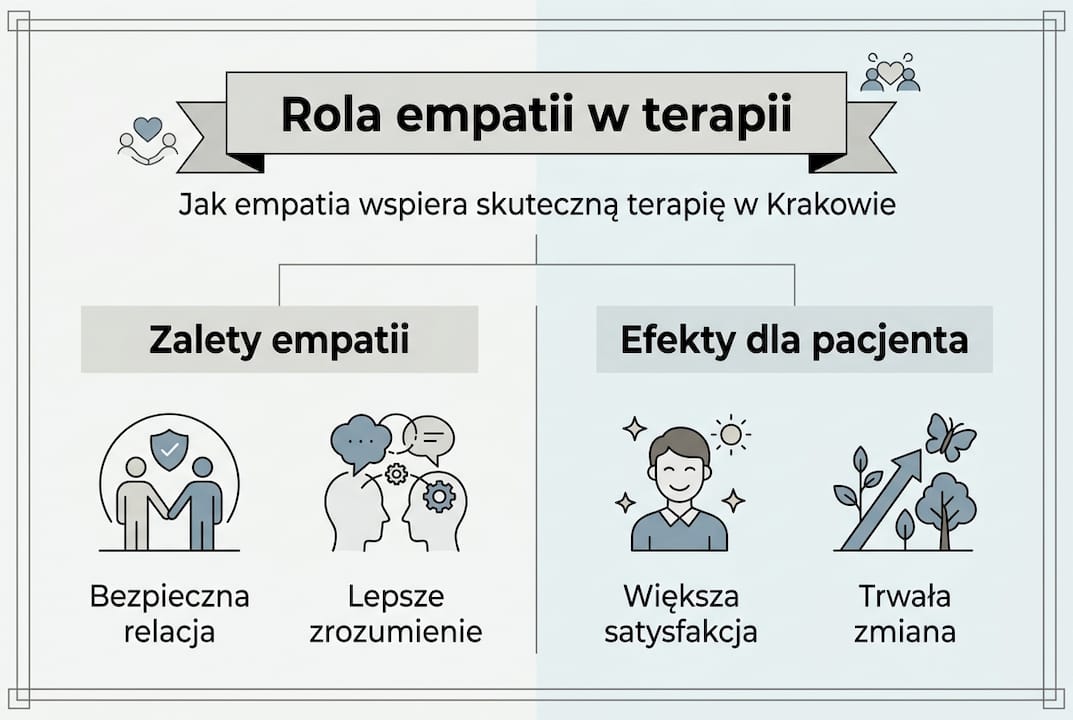 Rola empatii w terapii

Jak empatia wspiera skuteczną terapię w Krakowie

Zalety empatii

Bezpieczna relacja

Lepsze zrozumienie

Efekty dla pacjenta

Większa satysfakcja

Trwała zmiana